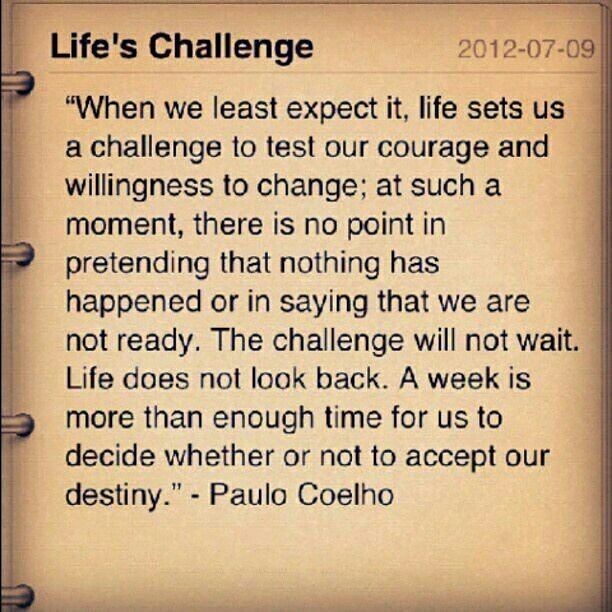 Life's Challenge 2012-07-09

“When we least expect it, life sets us a challenge to test our courage and willingness to change; at such a moment, there is no point in pretending that nothing has happened or in saying that we are not ready. The challenge will not wait. Life does not look back. A week is more than enough time for us to decide whether or not to accept our destiny.” - Paulo Coelho